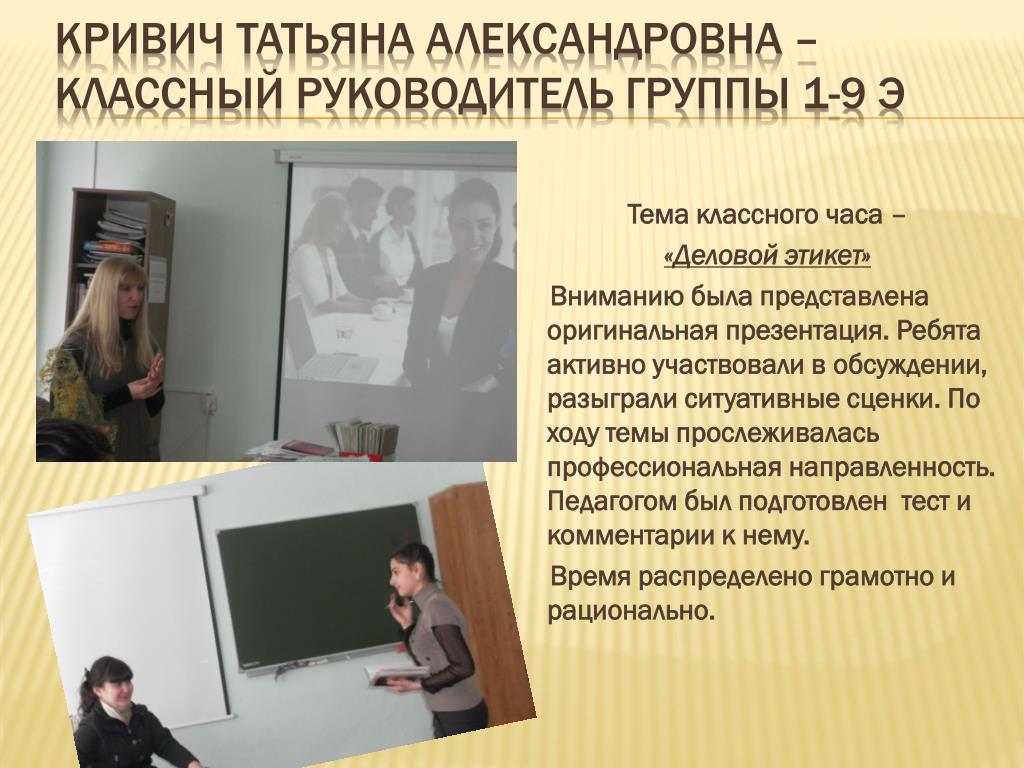 КРИВИЧ ТАТЬЯНА АЛЕКСАНДРОВНА – КЛАССНЫЙ РУКОВОДИТЕЛЬ ГРУППЫ 1-9 Э

Тема классного часа –

«Деловой этикет»

Вниманию была представлена оригинальная презентация. Ребята активно участвовали в обсуждении, разыграли ситуативные сценки. По ходу темы прослеживалась профессиональная направленность. Педагогом был подготовлен тест и комментарии к нему.

Время распределено грамотно и рационально.